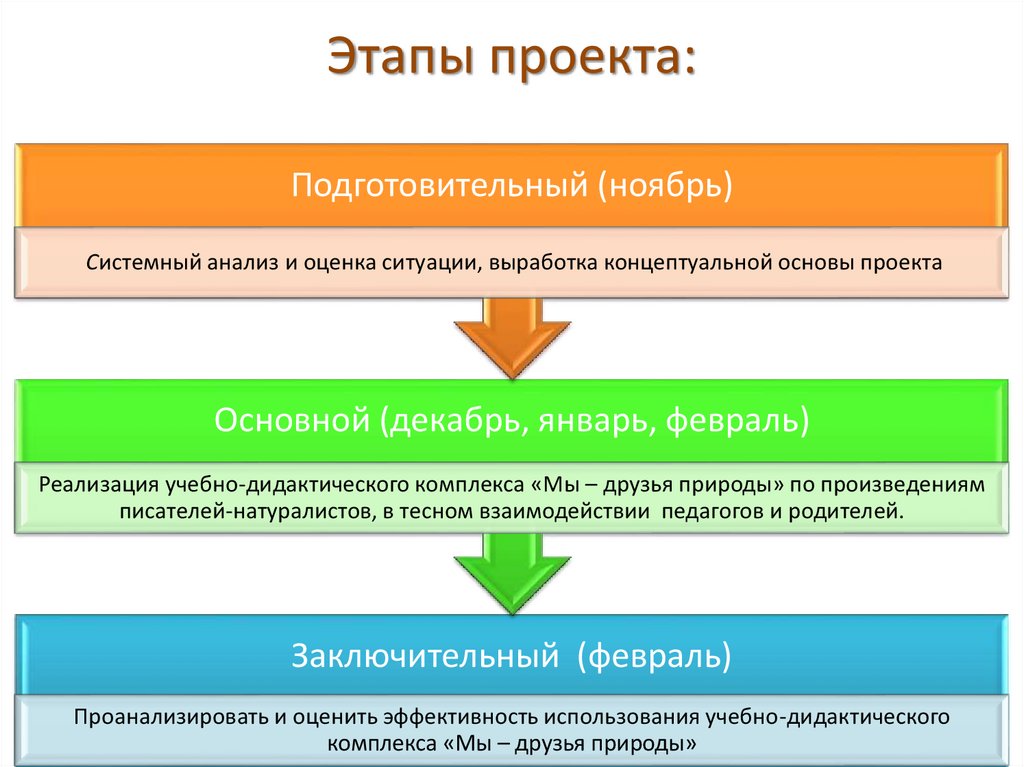 Этапы проекта:

Подготовительный (ноябрь)

Системный анализ и оценка ситуации, выработка концептуальной основы проекта

Основной (декабрь, январь, февраль)

Реализация учебно-дидактического комплекса «Мы – друзья природы» по произведениям писателей-натуралистов, в тесном взаимодействии педагогов и родителей.

Заключительный (февраль)

Проанализировать и оценить эффективность использования учебно-дидактического комплекса «Мы – друзья природы»